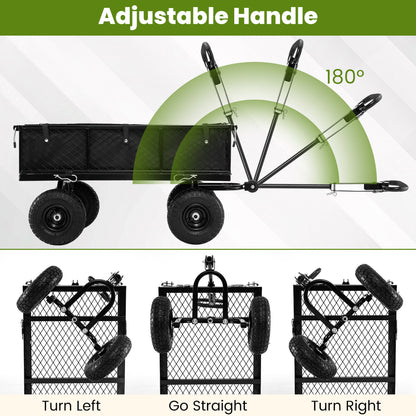 Adjustable Handle

180°

Turn Left

Go Straight

Turn Right